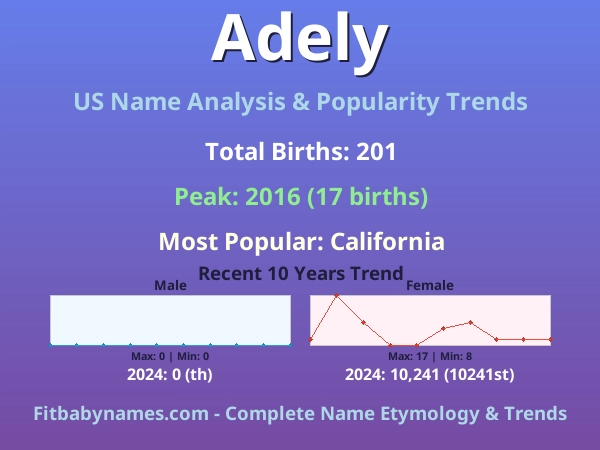 Adely

US Name Analysis & Popularity Trends

Total Births: 201

Peak: 2016 (17 births)

Most Popular: California

Recent 10 Years Trend

Male

Max: 0 | Min: 0

2024: 0 (th)

Female

Max: 17 | Min: 8

2024: 10,241 (10241st)

Fitbabynames.com - Complete Name Etymology & Trends